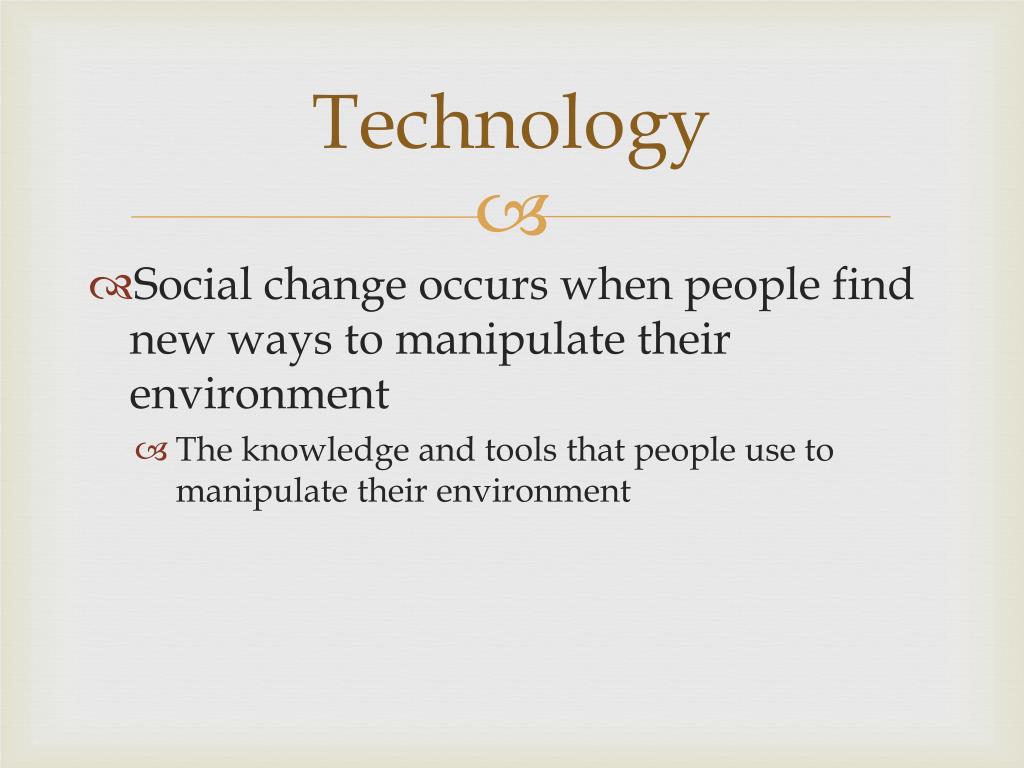 Technology

Social change occurs when people find new ways to manipulate their environment

The knowledge and tools that people use to manipulate their environment